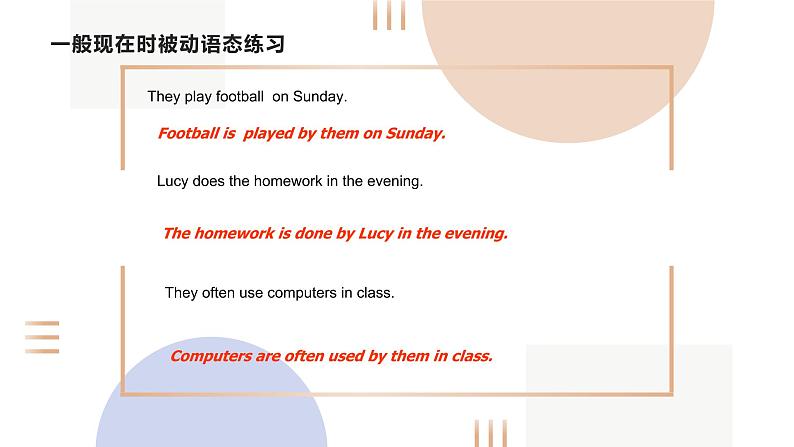 一般现在时被动语态练习

They play football on Sunday.

Football is played by them on Sunday.

Lucy does the homework in the evening.

The homework is done by Lucy in the evening.

They often use computers in class.

Computers are often used by them in class.